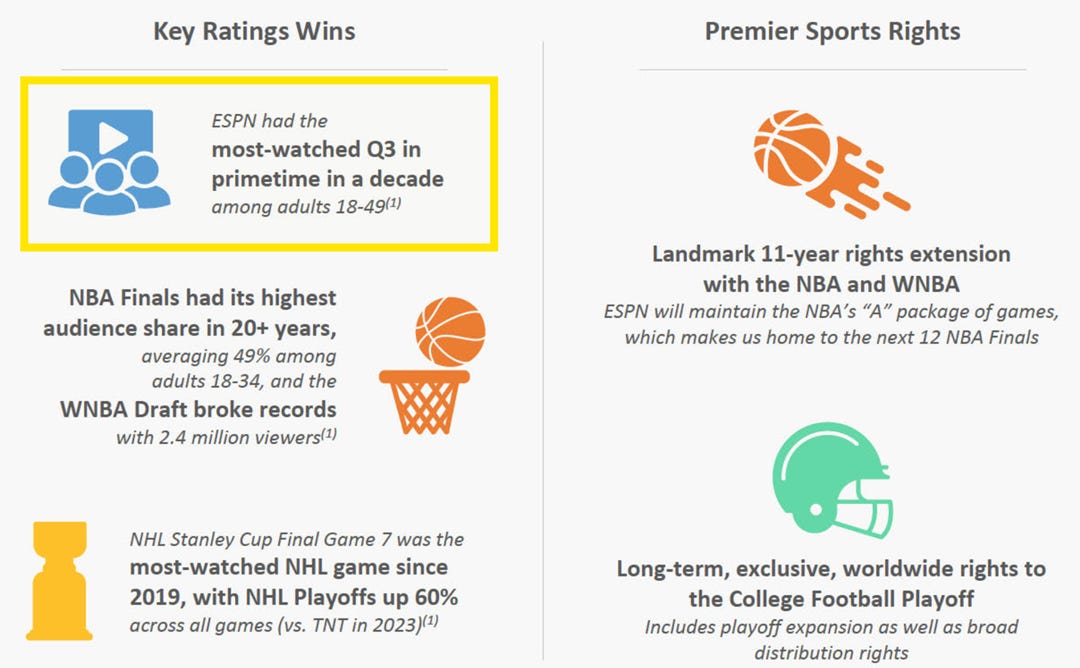 Key Ratings Wins

ESPN had the most-watched Q3 in primetime in a decade among adults 18-49$^{(1)}$

NBA Finals had its highest audience share in 20+ years, averaging 49% among adults 18-34, and the WNBA Draft broke records with 2.4 million viewers$^{(1)}$

NHL Stanley Cup Final Game 7 was the most-watched NHL game since 2019, with NHL Playoffs up 60% across all games (vs. TNT in 2023)$^{(1)}$

Premier Sports Rights

Landmark 11-year rights extension with the NBA and WNBA
ESPN will maintain the NBA's "A" package of games, which makes us home to the next 12 NBA Finals

Long-term, exclusive, worldwide rights to the College Football Playoff
Includes playoff expansion as well as broad distribution rights